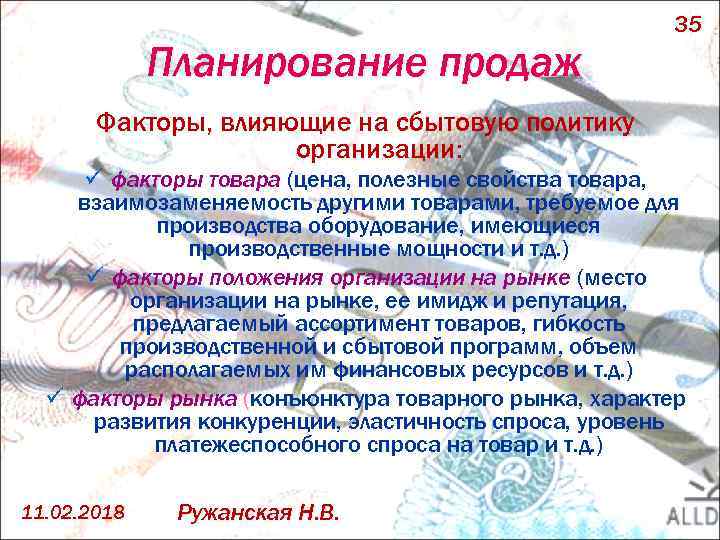 35

Планирование продаж

Факторы, влияющие на сбытовую политику организации:

✓ факторы товара (цена, полезные свойства товара, взаимозаменяемость другими товарами, требуемое для производства оборудование, имеющиеся производственные мощности и т.д.)

✓ факторы положения организации на рынке (место организации на рынке, ее имидж и репутация, предлагаемый ассортимент товаров, гибкость производственной и сбытовой программ, объем располагаемых им финансовых ресурсов и т.д.)

✓ факторы рынка (конъюнктура товарного рынка, характер развития конкуренции, эластичность спроса, уровень платежеспособного спроса на товар и т.д.)

11.02.2018

Ружанская Н.В.

ALLD